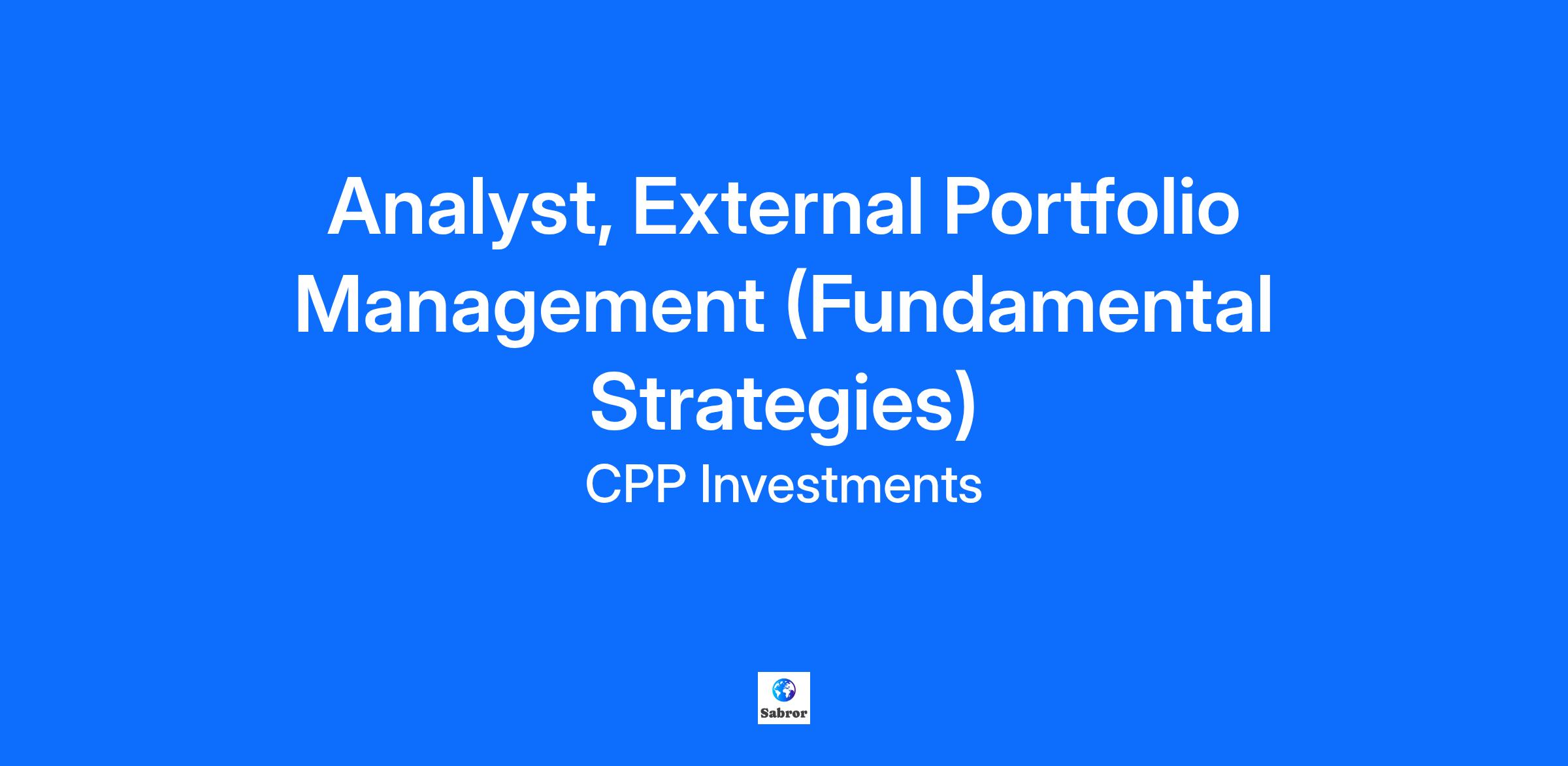 Analyst, External Portfolio Management (Fundamental Strategies)

CPP Investments

Sabror